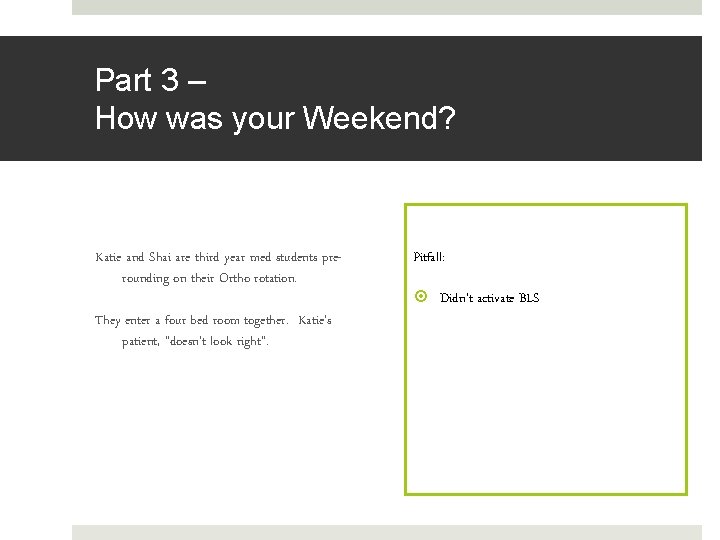 Part 3 –
How was your Weekend?

Katie and Shai are third year med students pre-rounding on their Ortho rotation.

They enter a four bed room together. Katie's patient, "doesn't look right".

Pitfall:

Didn't activate BLS